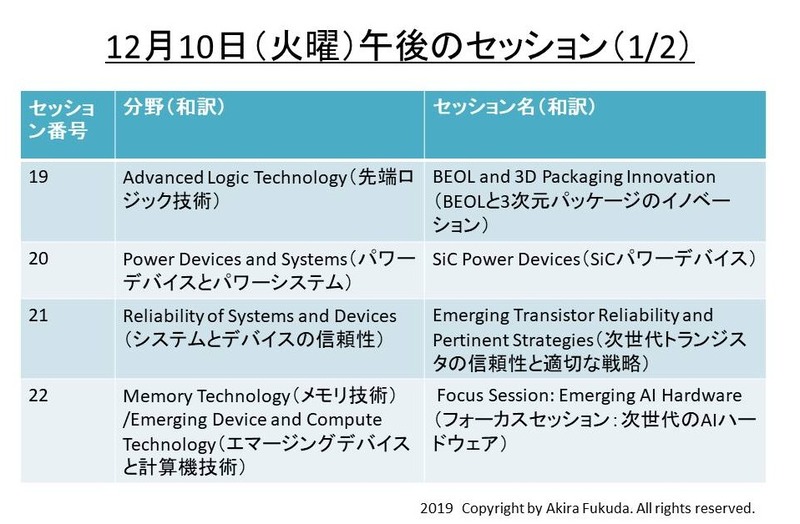 12月10日（火曜）午後のセッション（1/2）

| セッション番号 | 分野（和訳） | セッション名（和訳） |
|---|---|---|
| 19 | Advanced Logic Technology（先端ロジック技術） | BEOL and 3D Packaging Innovation（BEOLと3次元パッケージのイノベーション） |
| 20 | Power Devices and Systems（パワーデバイスとパワーシステム） | SiC Power Devices（SiCパワーデバイス） |
| 21 | Reliability of Systems and Devices（システムとデバイスの信頼性） | Emerging Transistor Reliability and Pertinent Strategies（次世代トランジスタの信頼性と適切な戦略） |
| 22 | Memory Technology（メモリ技術）/Emerging Device and Compute Technology（エマージングデバイスと計算機技術） | Focus Session: Emerging AI Hardware（フォーカスセッション：次世代のAIハードウェア） |

2019 Copyright by Akira Fukuda. All rights reserved.